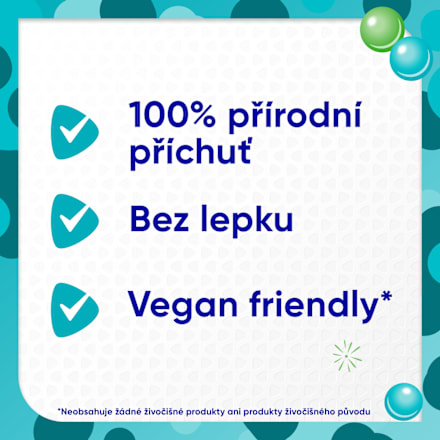 100% přírodní příchuť

Bez lepku

Vegan friendly*

*Neobsahuje žádné živočišné produkty ani produkty živočišného původu